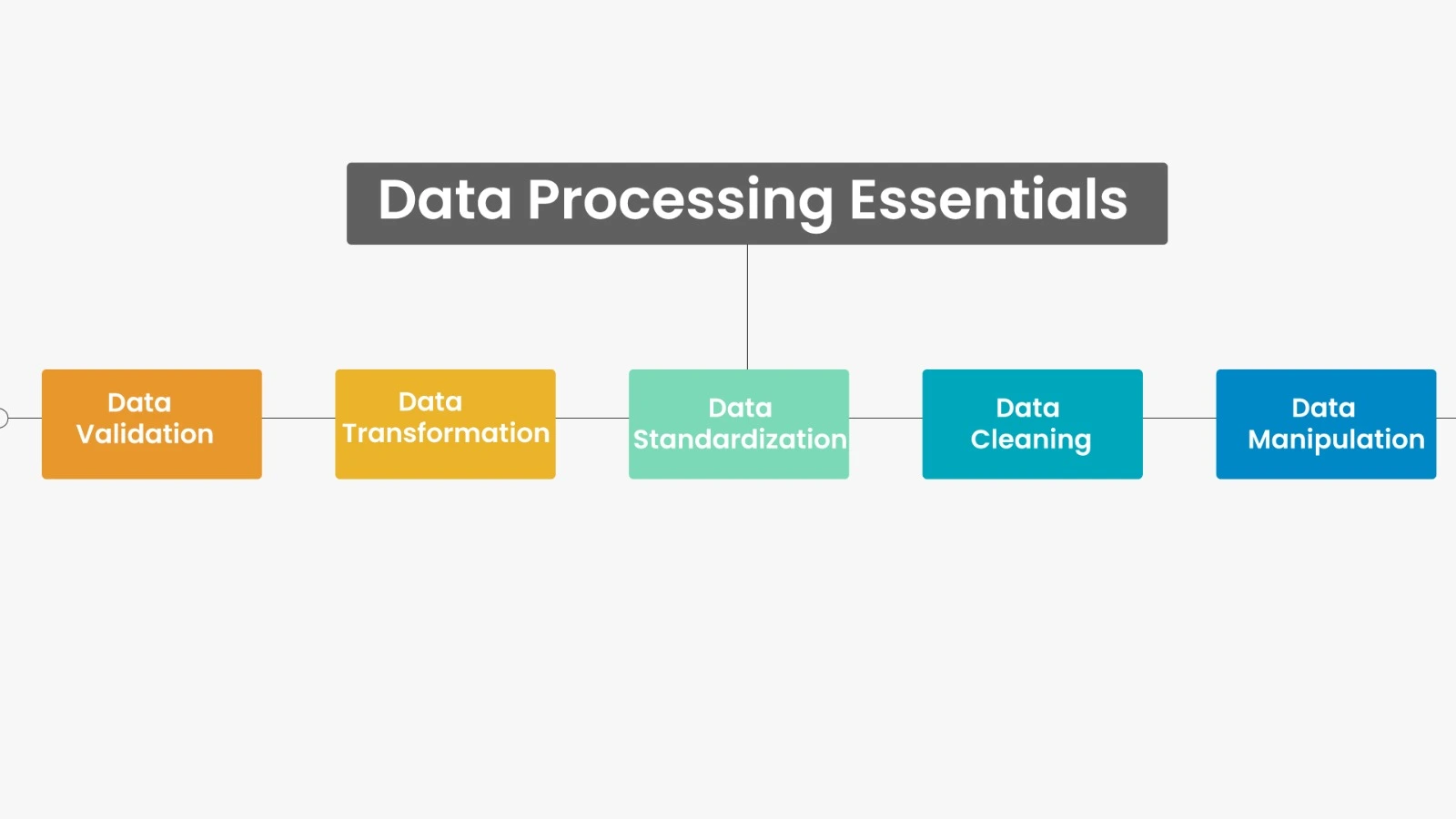 Data Processing Essentials

Data Validation

Data Transformation

Data Standardization

Data Cleaning

Data Manipulation